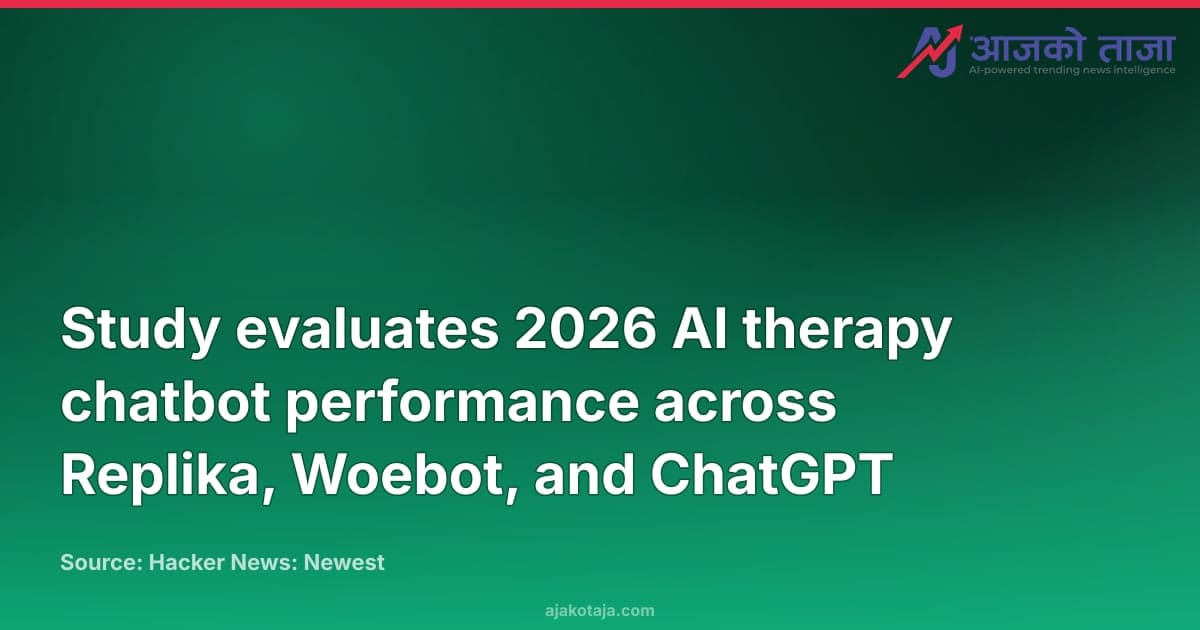 आजको ताजा
AI-powered trending news intelligence

Study evaluates 2026 AI therapy chatbot performance across Replika, Woebot, and ChatGPT

Source: Hacker News: Newest

ajakotaja.com